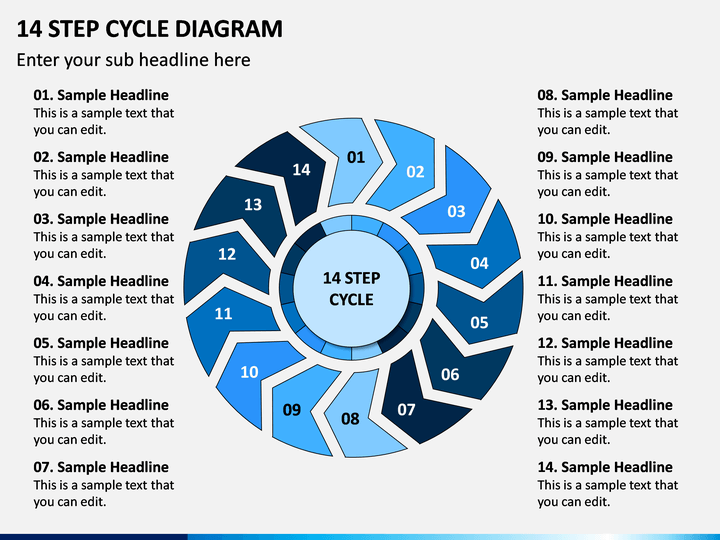 14 STEP CYCLE DIAGRAM

Enter your sub headline here

01. Sample Headline
This is a sample text that you can edit.

02. Sample Headline
This is a sample text that you can edit.

03. Sample Headline
This is a sample text that you can edit.

04. Sample Headline
This is a sample text that you can edit.

05. Sample Headline
This is a sample text that you can edit.

06. Sample Headline
This is a sample text that you can edit.

07. Sample Headline
This is a sample text that you can edit.

01
02
03
04
05
06
07
08
09
10
11
12
13
14

14 STEP CYCLE

08. Sample Headline
This is a sample text that you can edit.

09. Sample Headline
This is a sample text that you can edit.

10. Sample Headline
This is a sample text that you can edit.

11. Sample Headline
This is a sample text that you can edit.

12. Sample Headline
This is a sample text that you can edit.

13. Sample Headline
This is a sample text that you can edit.

14. Sample Headline
This is a sample text that you can edit.